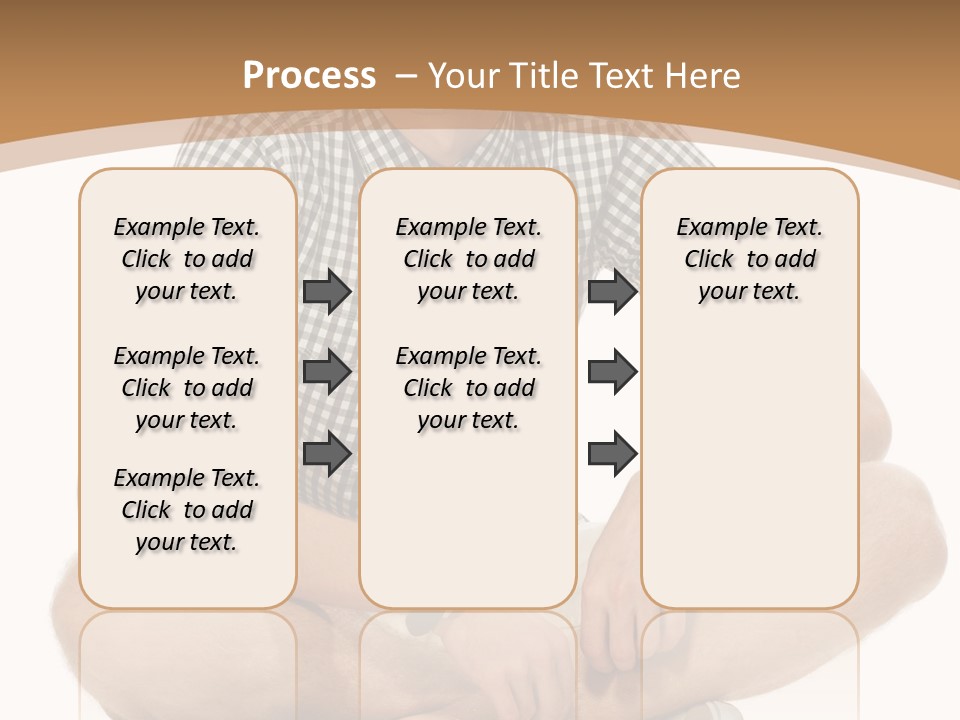 Process – Your Title Text Here

Example Text. Click to add your text.

Example Text. Click to add your text.

Example Text. Click to add your text.

Example Text. Click to add your text.

Example Text. Click to add your text.

Example Text. Click to add your text.